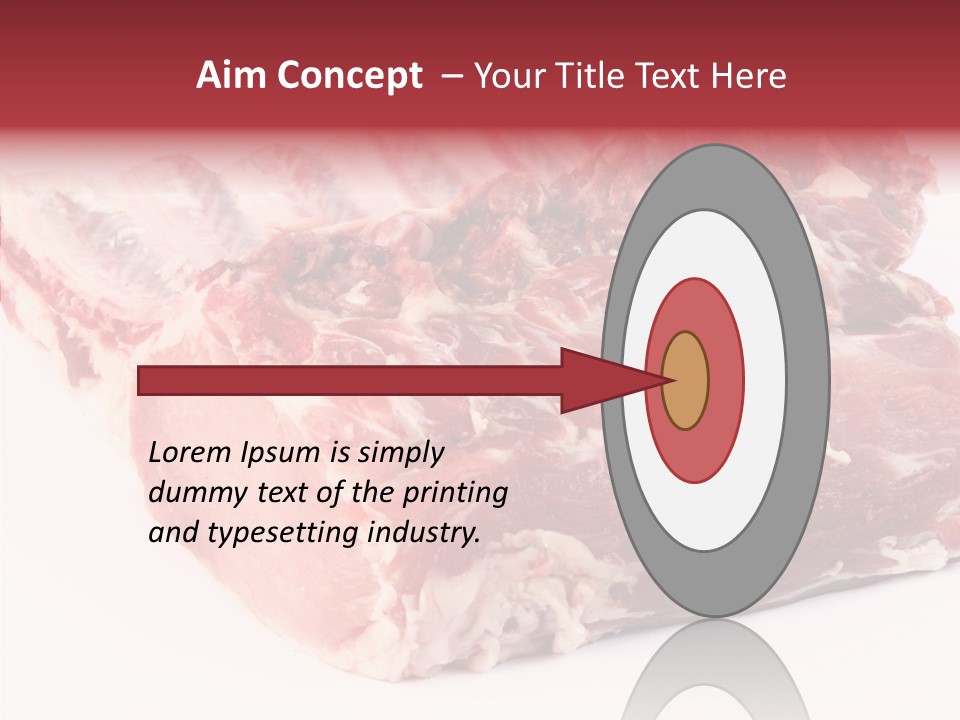 Aim Concept – Your Title Text Here

Lorem Ipsum is simply dummy text of the printing and typesetting industry.